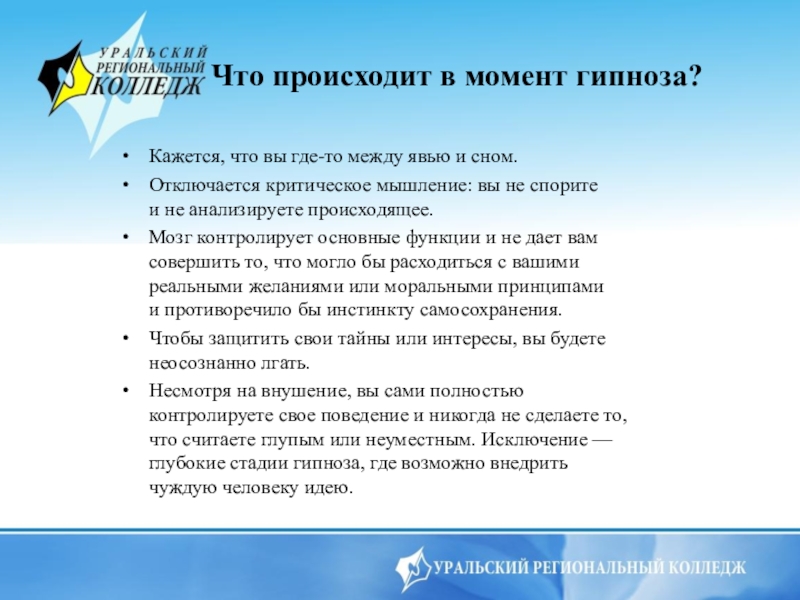 УРАЛЬСКИЙ РЕГИОНАЛЬНЫЙ КОЛЛЕДЖ

Что происходит в момент гипноза?

• Кажется, что вы где-то между явью и сном.
• Отключается критическое мышление: вы не спорите и не анализируете происходящее.
• Мозг контролирует основные функции и не дает вам совершить то, что могло бы расходиться с вашими реальными желаниями или моральными принципами и противоречило бы инстинкту самосохранения.
• Чтобы защитить свои тайны или интересы, вы будете неосознанно лгать.
• Несмотря на внушение, вы сами полностью контролируете свое поведение и никогда не сделаете то, что считаете глупым или неуместным. Исключение — глубокие стадии гипноза, где возможно внедрить чуждую человеку идею.

УРАЛЬСКИЙ РЕГИОНАЛЬНЫЙ КОЛЛЕДЖ